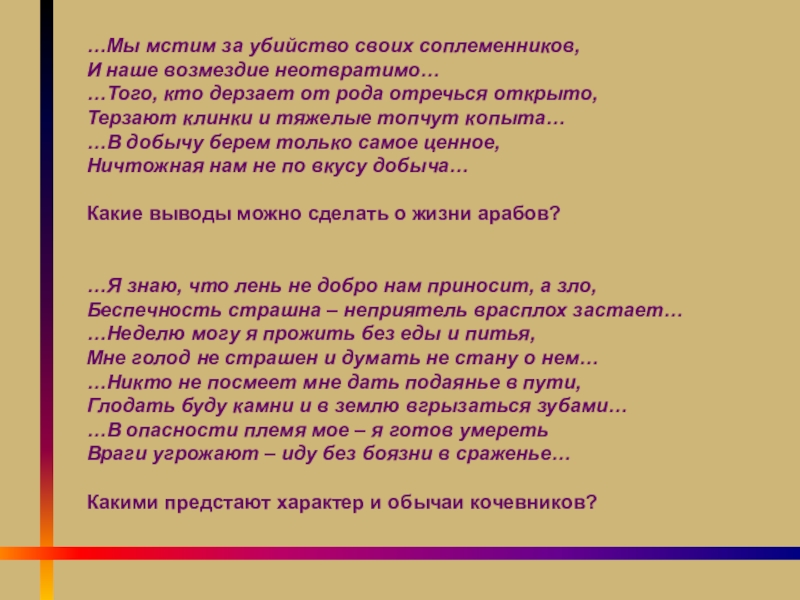 …Мы мстим за убийство своих соплеменников,
И наше возмездие неотвратимо…
…Того, кто дерзает от рода отречься открыто,
Терзают клинки и тяжелые топчут копыта…
…В добычу берем только самое ценное,
Ничтожная нам не по вкусу добыча…

Какие выводы можно сделать о жизни арабов?

…Я знаю, что лень не добро нам приносит, а зло,
Беспечность страшна – неприятель врасплох застает…
…Неделю могу я прожить без еды и питья,
Мне голод не страшен и думать не стану о нем…
…Никто не посмеет мне дать подаянье в пути,
Глодать буду камни и в землю вгрызаться зубами…
…В опасности племя мое – я готов умереть
Враги угрожают – иду без боязни в сраженье…

Какими предстают характер и обычаи кочевников?